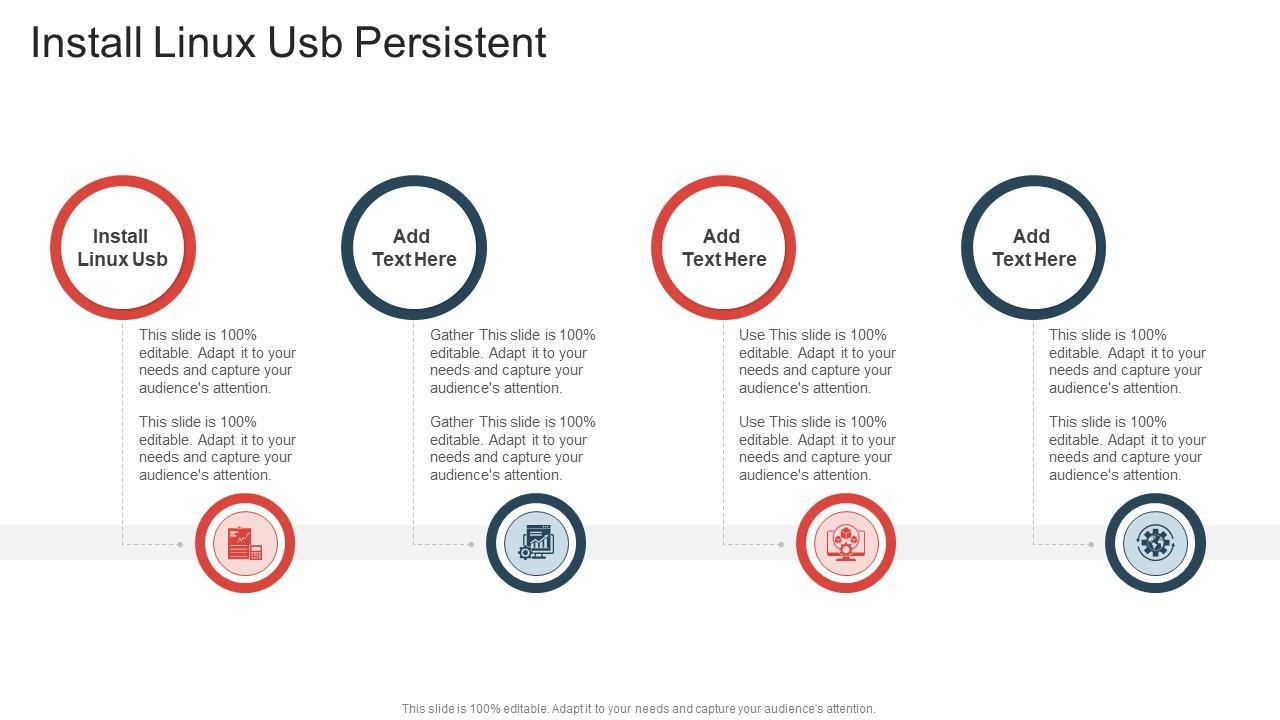 Install Linux Usb Persistent

Install Linux Usb

This slide is 100% editable. Adapt it to your needs and capture your audience's attention.

This slide is 100% editable. Adapt it to your needs and capture your audience's attention.

Add Text Here

Gather This slide is 100% editable. Adapt it to your needs and capture your audience's attention.

Gather This slide is 100% editable. Adapt it to your needs and capture your audience's attention.

Add Text Here

Use This slide is 100% editable. Adapt it to your needs and capture your audience's attention.

Use This slide is 100% editable. Adapt it to your needs and capture your audience's attention.

Add Text Here

This slide is 100% editable. Adapt it to your needs and capture your audience's attention.

This slide is 100% editable. Adapt it to your needs and capture your audience's attention.

This slide is 100% editable. Adapt it to your needs and capture your audience's attention.